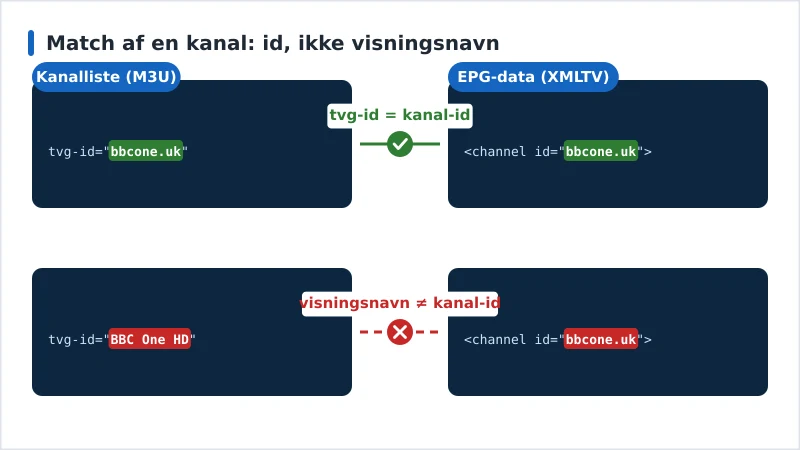 Match af en kanal: id, ikke visningsnavn

Kanalliste (M3U)

tvg-id="bbcone.uk"

tvg-id = kanal-id

EPG-data (XMLTV)

<channel id="bbcone.uk">

tvg-id="BBC One HD"

visningsnavn ≠ kanal-id

<channel id="bbcone.uk">